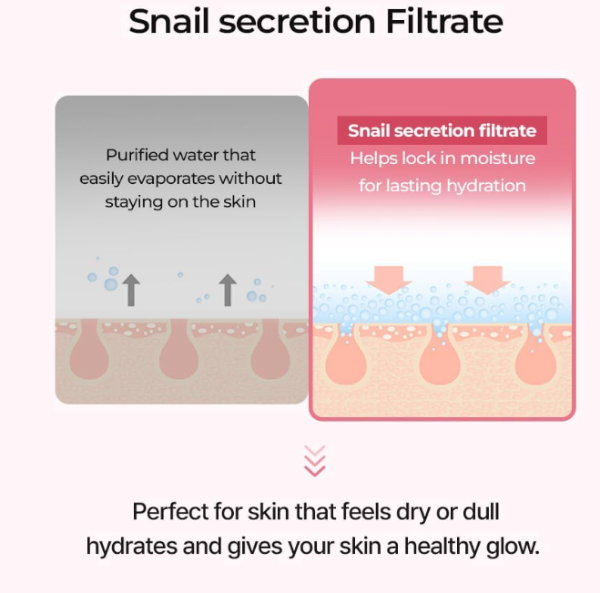 Snail secretion Filtrate

Purified water that easily evaporates without staying on the skin

Snail secretion filtrate
Helps lock in moisture for lasting hydration

Perfect for skin that feels dry or dull
hydrates and gives your skin a healthy glow.